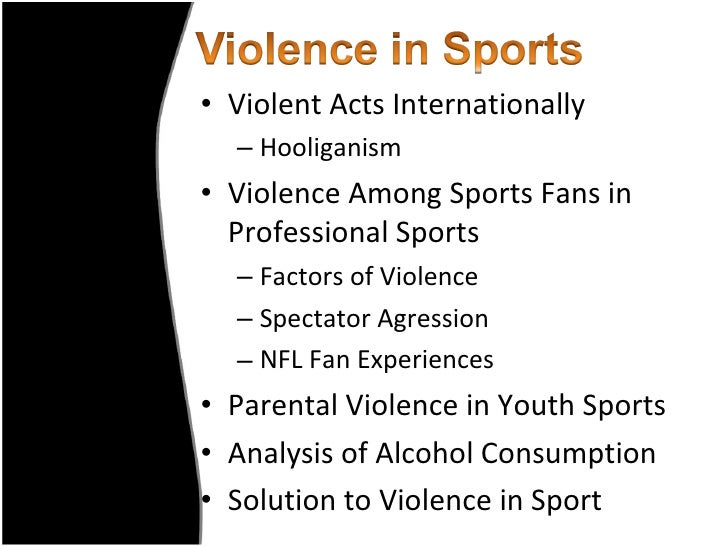 Violence in Sports

• Violent Acts Internationally
  – Hooliganism
• Violence Among Sports Fans in Professional Sports
  – Factors of Violence
  – Spectator Agression
  – NFL Fan Experiences
• Parental Violence in Youth Sports
• Analysis of Alcohol Consumption
• Solution to Violence in Sport